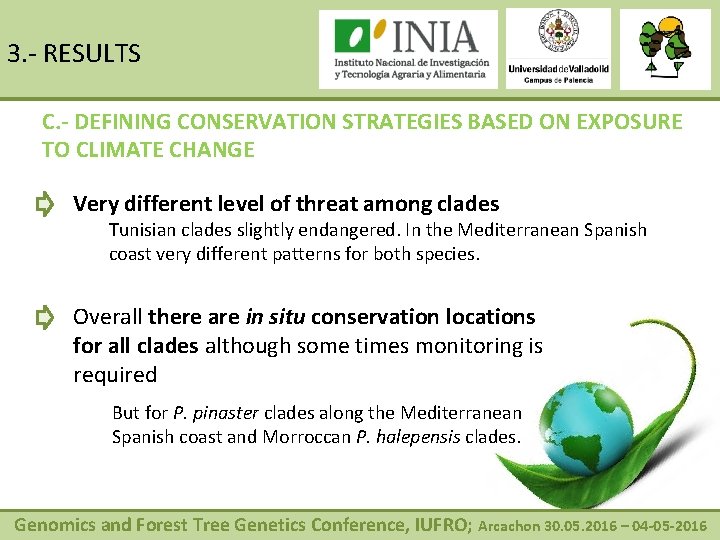 3.- RESULTS

INIA
Instituto Nacional de Investigación y Tecnología Agraria y Alimentaria

Universidad de Valladolid
Campus de Palencia

C.- DEFINING CONSERVATION STRATEGIES BASED ON EXPOSURE TO CLIMATE CHANGE

Very different level of threat among clades

Tunisian clades slightly endangered. In the Mediterranean Spanish coast very different patterns for both species.

Overall there are in situ conservation locations for all clades although some times monitoring is required

But for P. pinaster clades along the Mediterranean Spanish coast and Morroccan P. halepensis clades.

Genomics and Forest Tree Genetics Conference, IUFRO; Arcachon 30.05.2016 – 04-05-2016